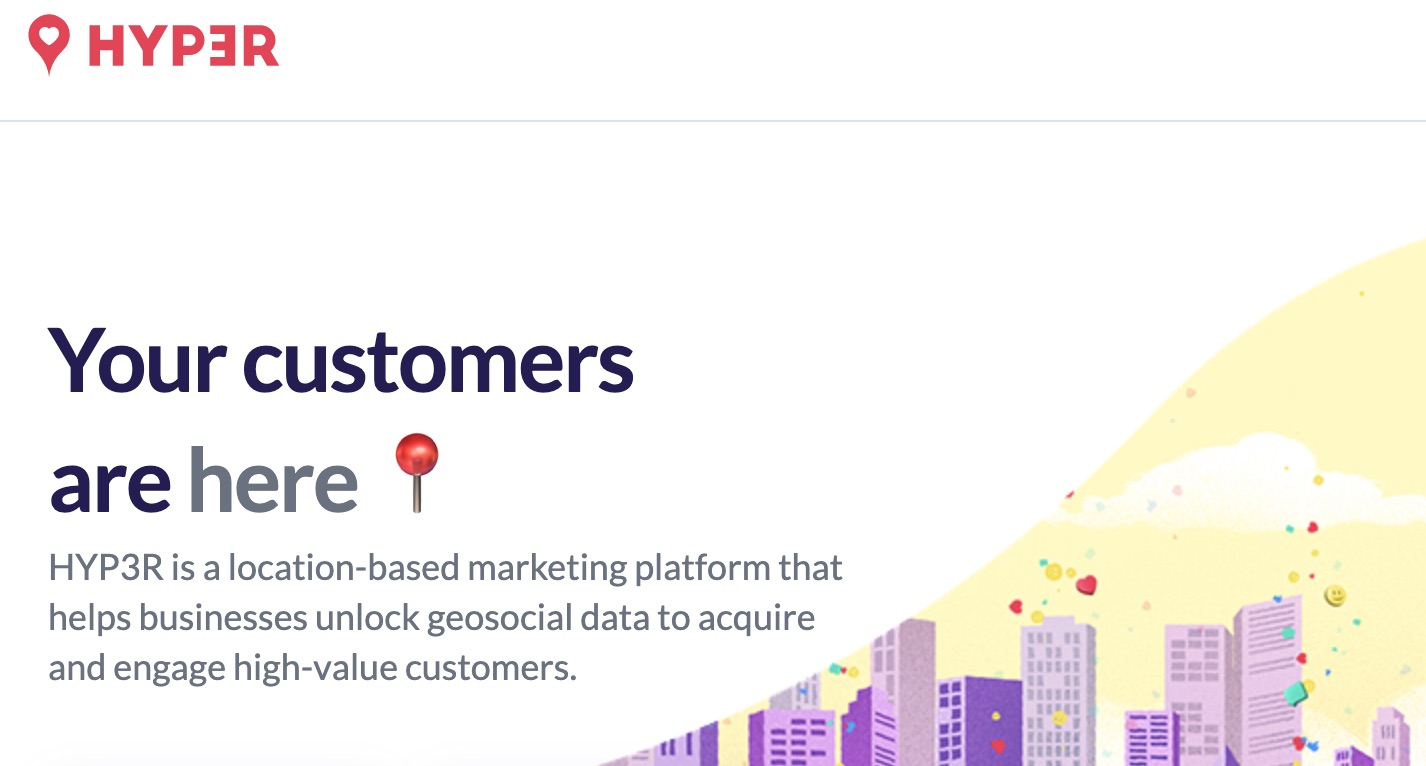 HYP3R

Your customers are here

HYP3R is a location-based marketing platform that helps businesses unlock geosocial data to acquire and engage high-value customers.